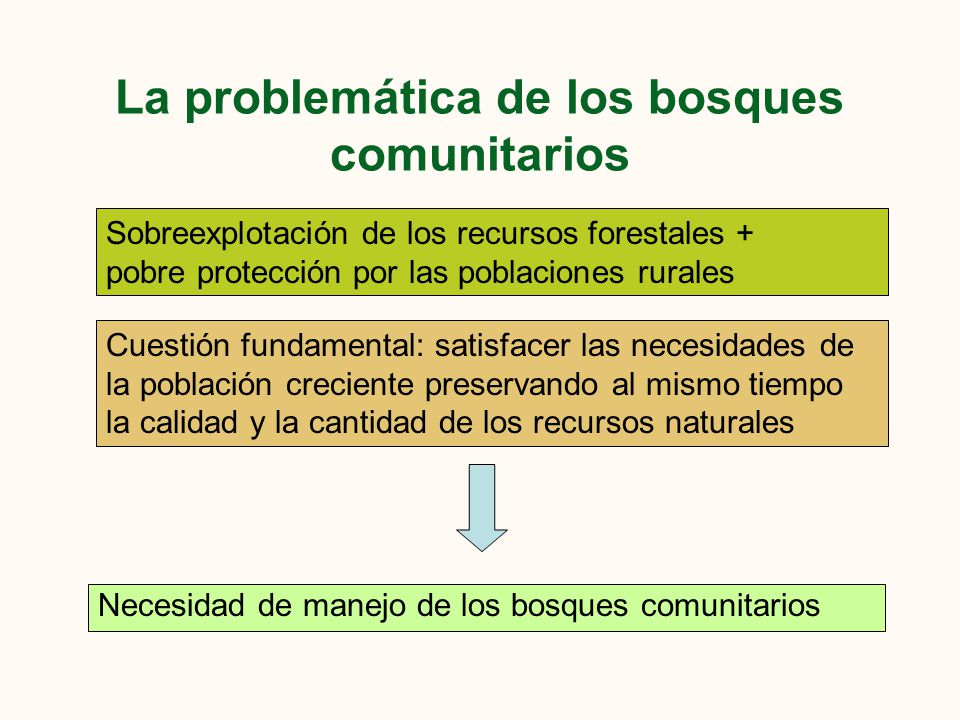 La problemática de los bosques comunitarios

Sobreexplotación de los recursos forestales + pobre protección por las poblaciones rurales

Cuestión fundamental: satisfacer las necesidades de la población creciente preservando al mismo tiempo la calidad y la cantidad de los recursos naturales

Necesidad de manejo de los bosques comunitarios